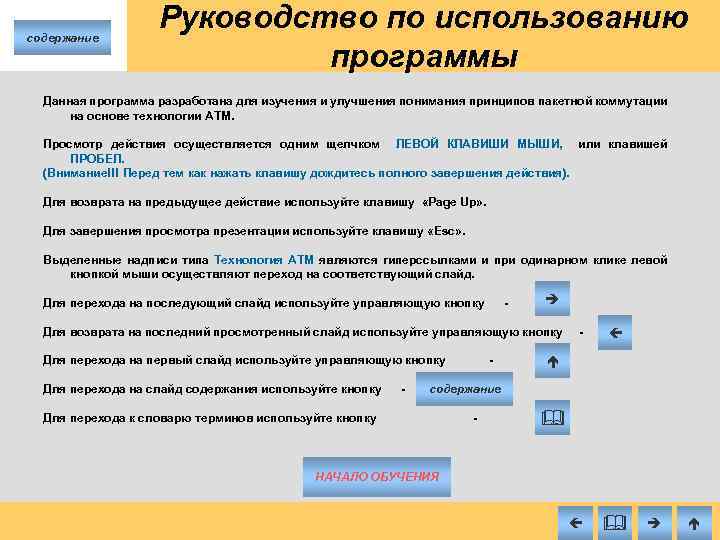 содержание

Руководство по использованию программы

Данная программа разработана для изучения и улучшения понимания принципов пакетной коммутации на основе технологии АТМ.

Просмотр действия осуществляется одним щелчком ЛЕВОЙ КЛАВИШИ МЫШИ, или клавишей ПРОБЕЛ.
(Внимание!!! Перед тем как нажать клавишу дождитесь полного завершения действия).

Для возврата на предыдущее действие используйте клавишу «Page Up».

Для завершения просмотра презентации используйте клавишу «Esc».

Выделенные надписи типа Технология АТМ являются гиперссылками и при одинарном клике левой кнопкой мыши осуществляют переход на соответствующий слайд.

Для перехода на последующий слайд используйте управляющую кнопку -

Для возврата на последний просмотренный слайд используйте управляющую кнопку -

Для перехода на первый слайд используйте управляющую кнопку -

Для перехода на слайд содержания используйте кнопку - содержание

Для перехода к словарю терминов используйте кнопку -

НАЧАЛО ОБУЧЕНИЯ